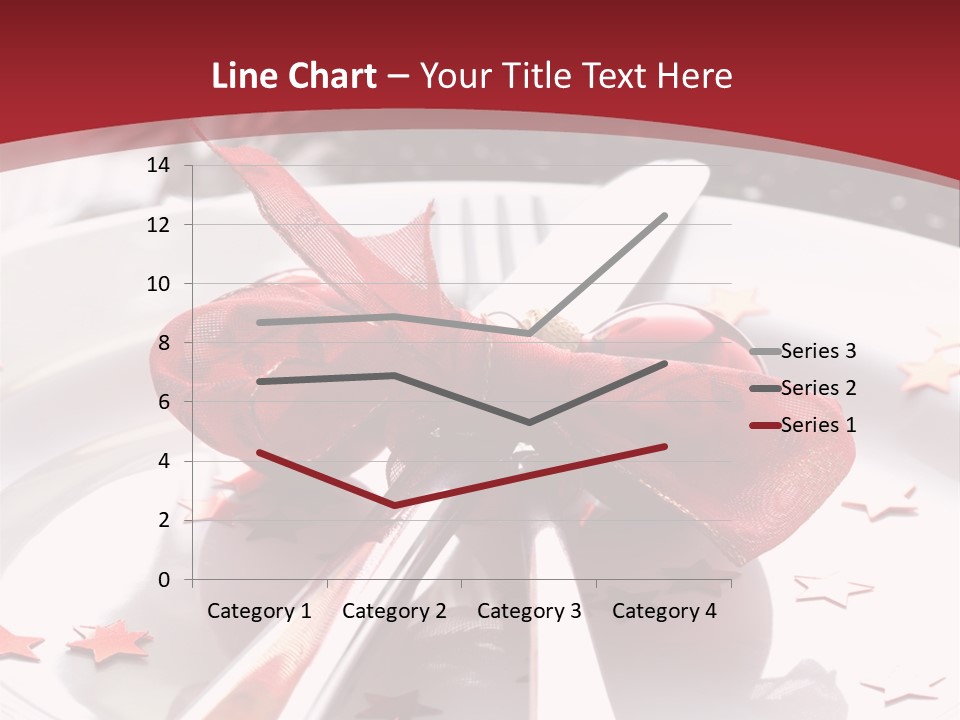 Line Chart – Your Title Text Here

14
12
10
8
6
4
2
0

Category 1
Category 2
Category 3
Category 4

Series 3
Series 2
Series 1